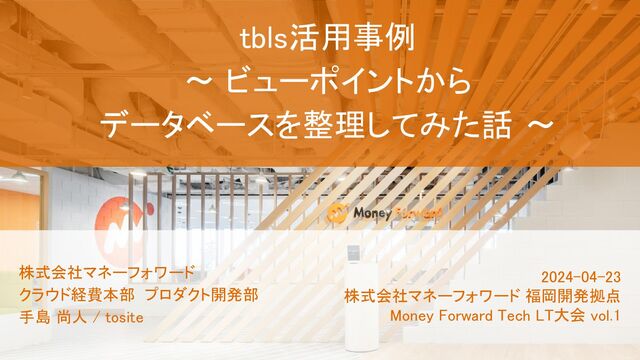 tbls活用事例
~ ビューポイントから
データベースを整理してみた話 ~

Money Forward

株式会社マネーフォワード
クラウド経費本部 プロダクト開発部
手島 尚人 / tosite

2024-04-23
株式会社マネーフォワード 福岡開発拠点
Money Forward Tech LT大会 vol.1